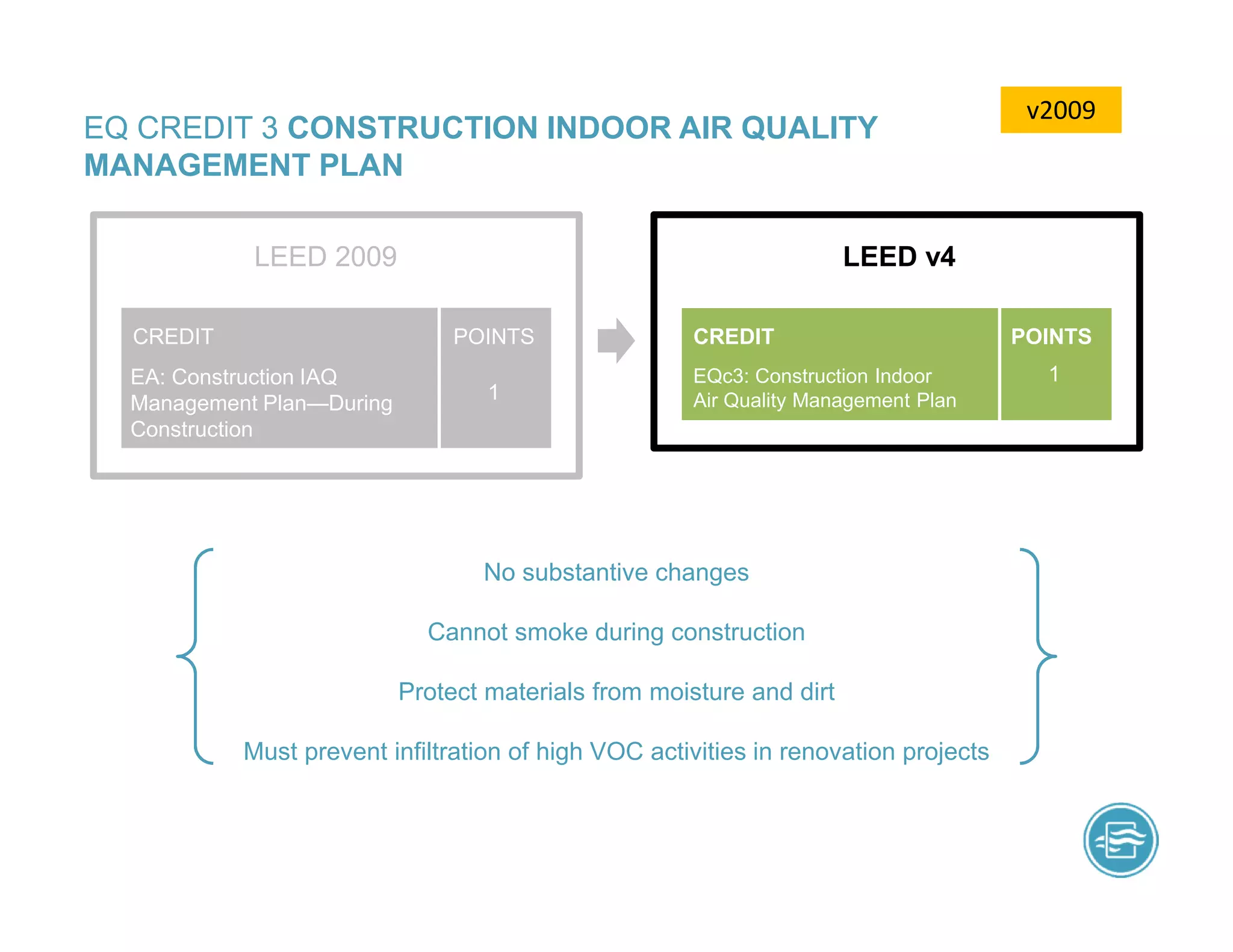 v2009

EQ CREDIT 3 CONSTRUCTION INDOOR AIR QUALITY MANAGEMENT PLAN

LEED 2009

| CREDIT | POINTS |
|---|---|
| EA: Construction IAQ Management Plan—During Construction | 1 |

LEED v4

| CREDIT | POINTS |
|---|---|
| EQc3: Construction Indoor Air Quality Management Plan | 1 |

No substantive changes

Cannot smoke during construction

Protect materials from moisture and dirt

Must prevent infiltration of high VOC activities in renovation projects